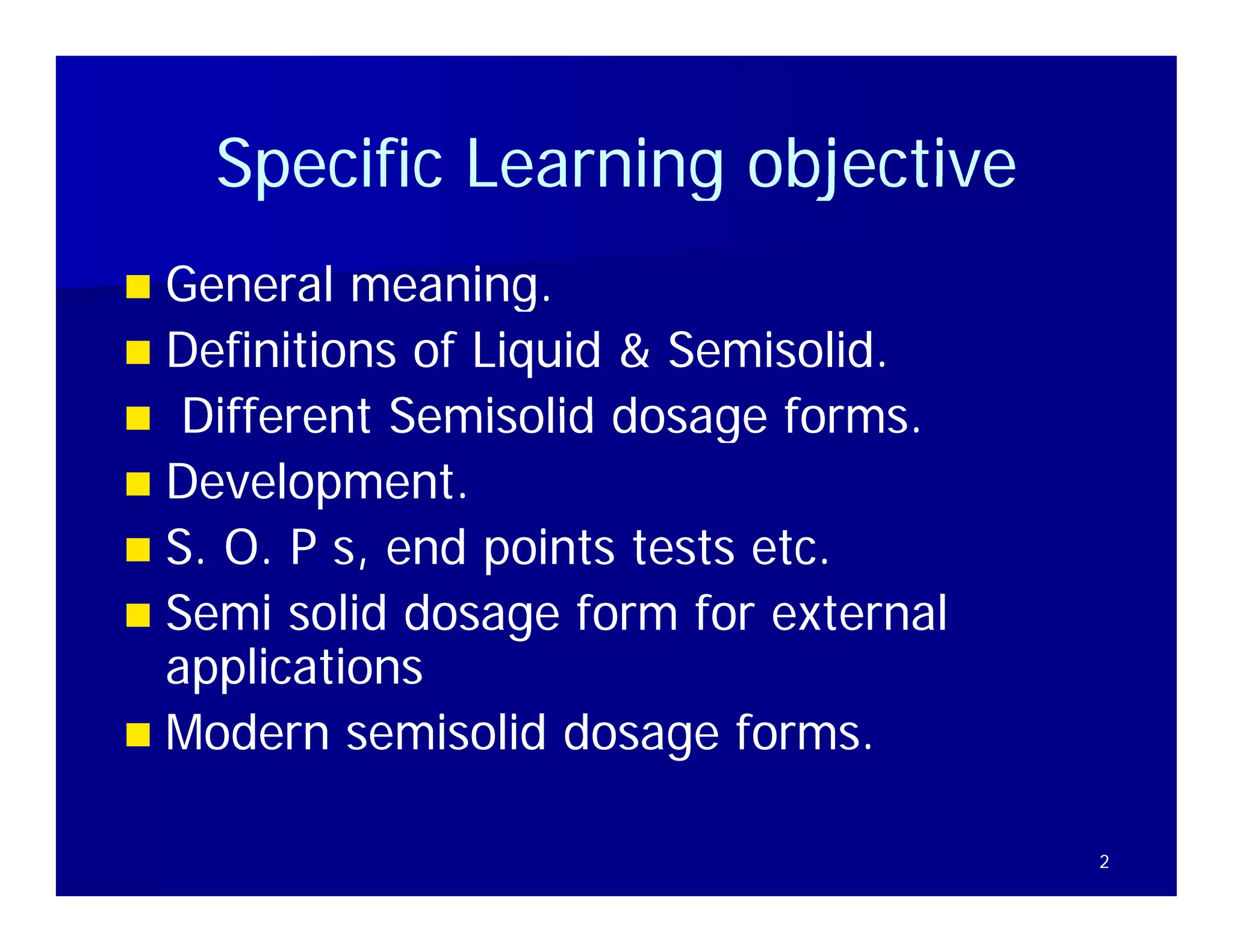 Specific Learning objective

- General meaning.
- Definitions of Liquid & Semisolid.
- Different Semisolid dosage forms.
- Development.
- S. O. P s, end points tests etc.
- Semi solid dosage form for external applications
- Modern semisolid dosage forms.

2